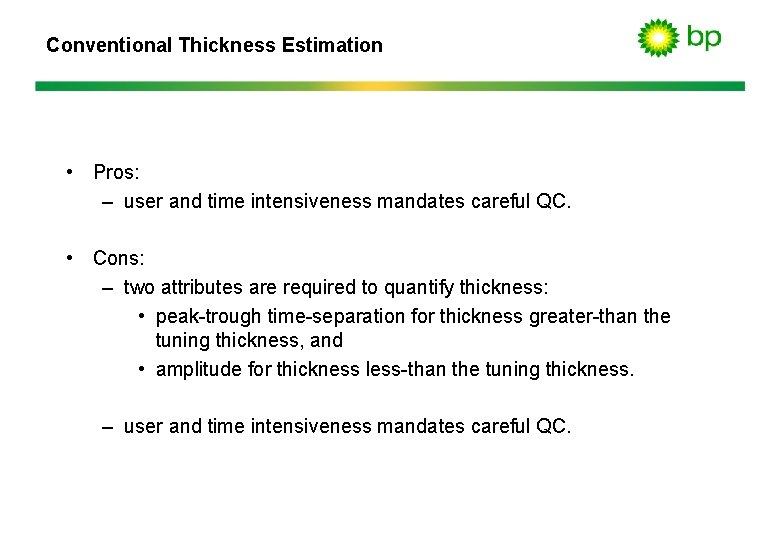 Conventional Thickness Estimation

bp

• Pros:
– user and time intensiveness mandates careful QC.

• Cons:
– two attributes are required to quantify thickness:
• peak-trough time-separation for thickness greater-than the tuning thickness, and
• amplitude for thickness less-than the tuning thickness.

– user and time intensiveness mandates careful QC.